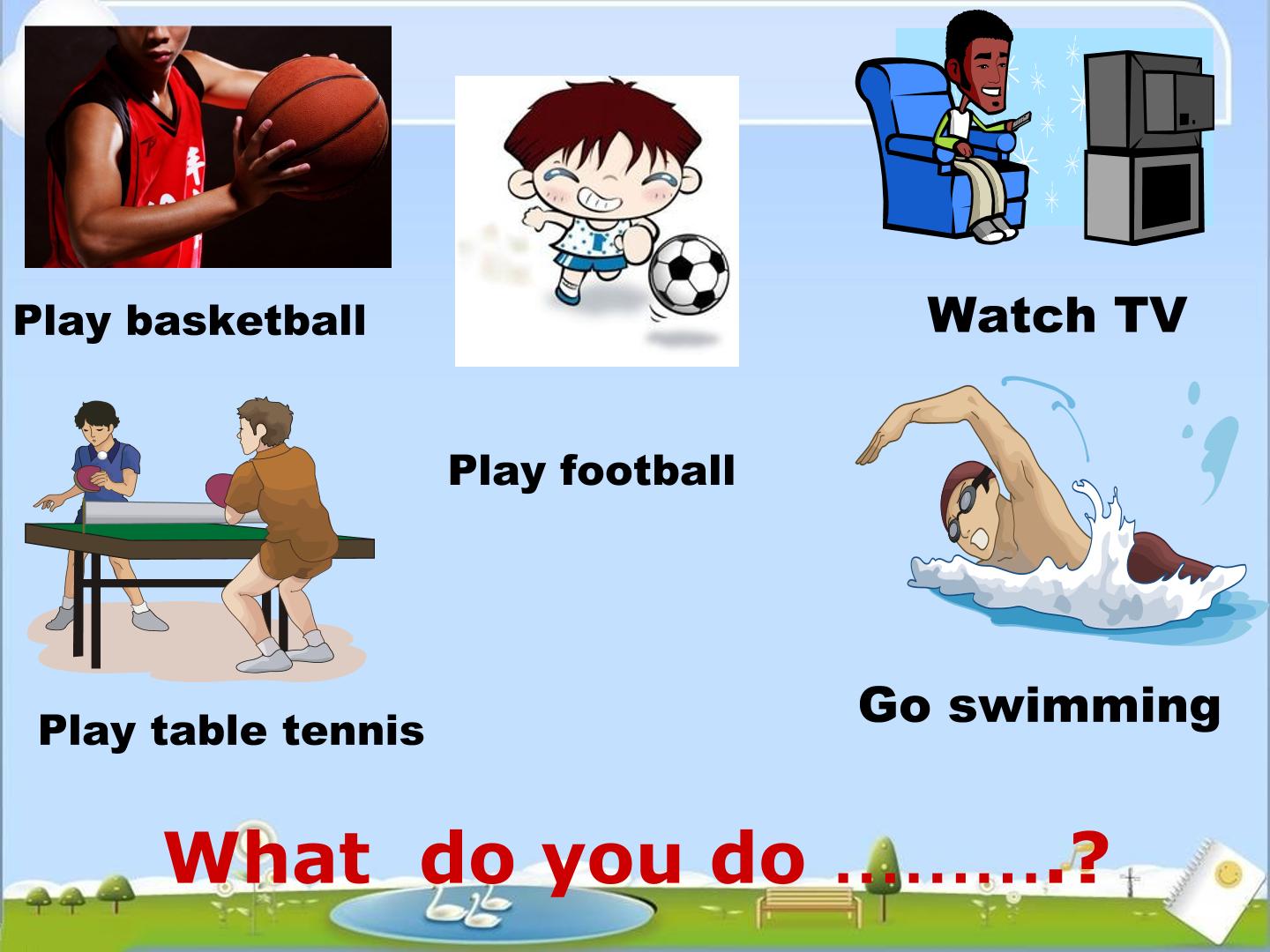 Play basketball

Watch TV

Play football

Play table tennis

Go swimming

What do you do ………?